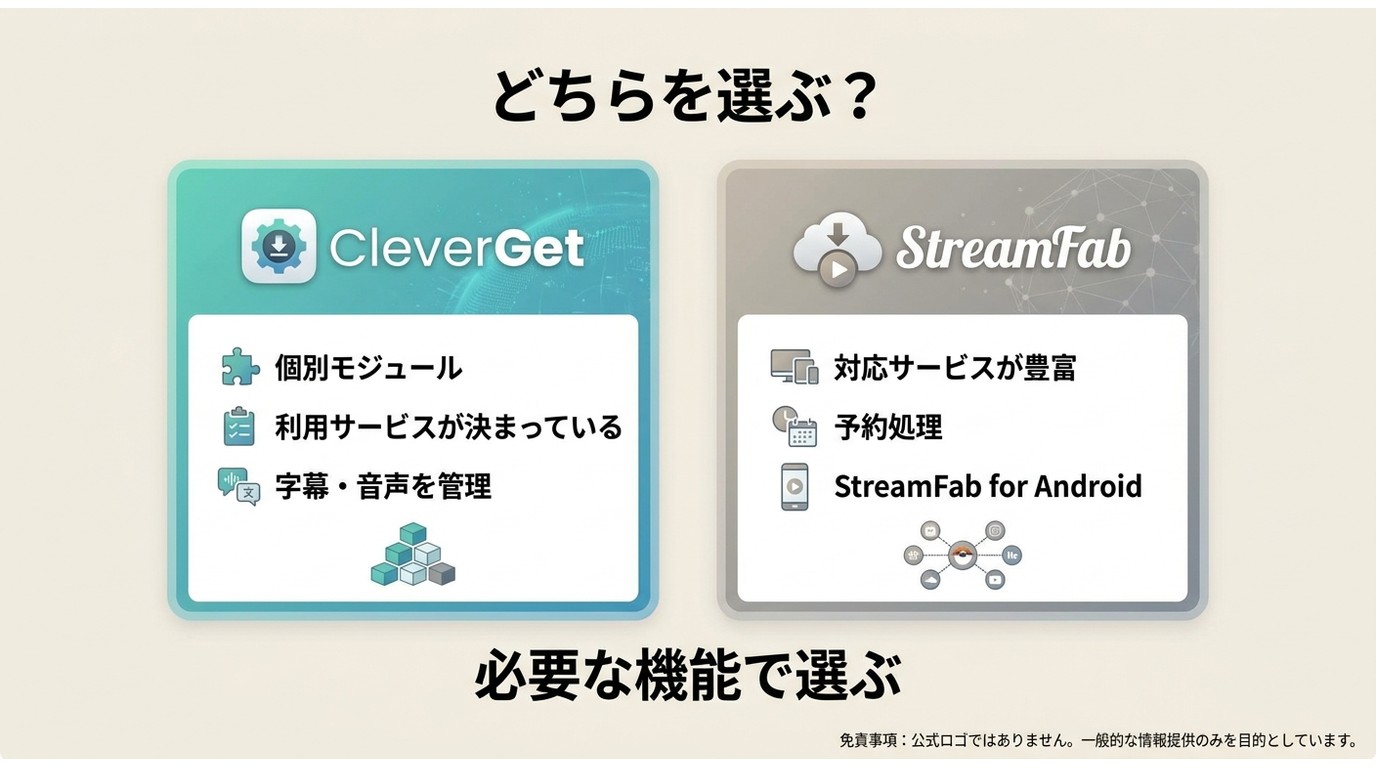 どちらを選ぶ？

CleverGet

個別モジュール

利用サービスが決まっている

字幕・音声を管理

StreamFab

対応サービスが豊富

予約処理

StreamFab for Android

必要な機能で選ぶ

免責事項：公式ロゴではありません。一般的な情報提供のみを目的としています。